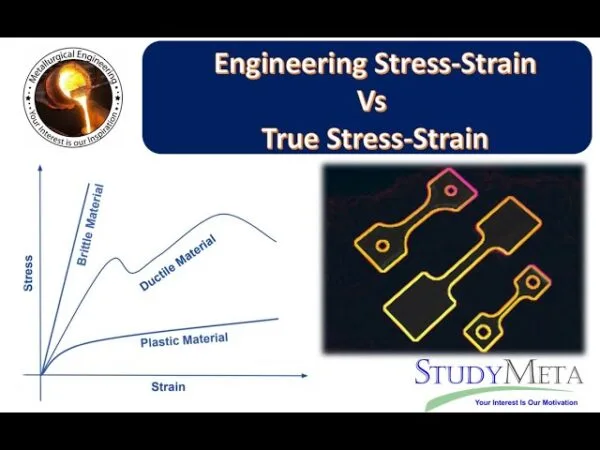 Metallurgical Engineering
Your Interest is our Inspiration

Engineering Stress-Strain
Vs
True Stress-Strain

Stress
Brittle Material
Ductile Material
Plastic Material
Strain

STUDYMETA
Your Interest Is Our Motivation